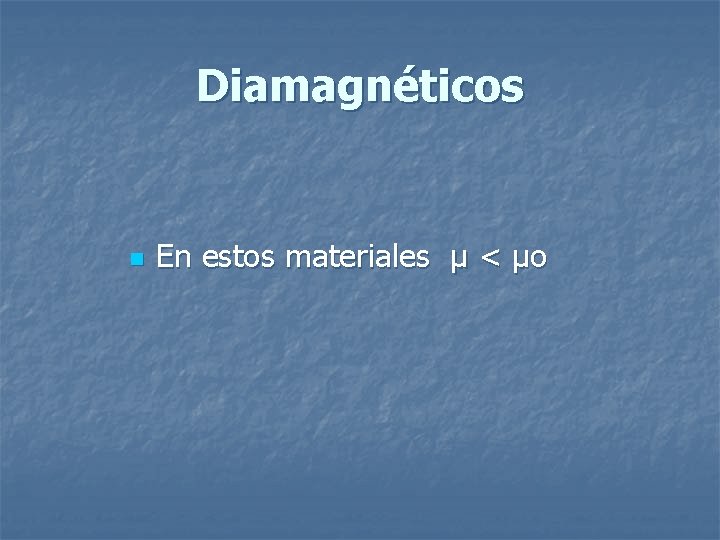 Diamagnéticos

En estos materiales $\mu < \mu o$